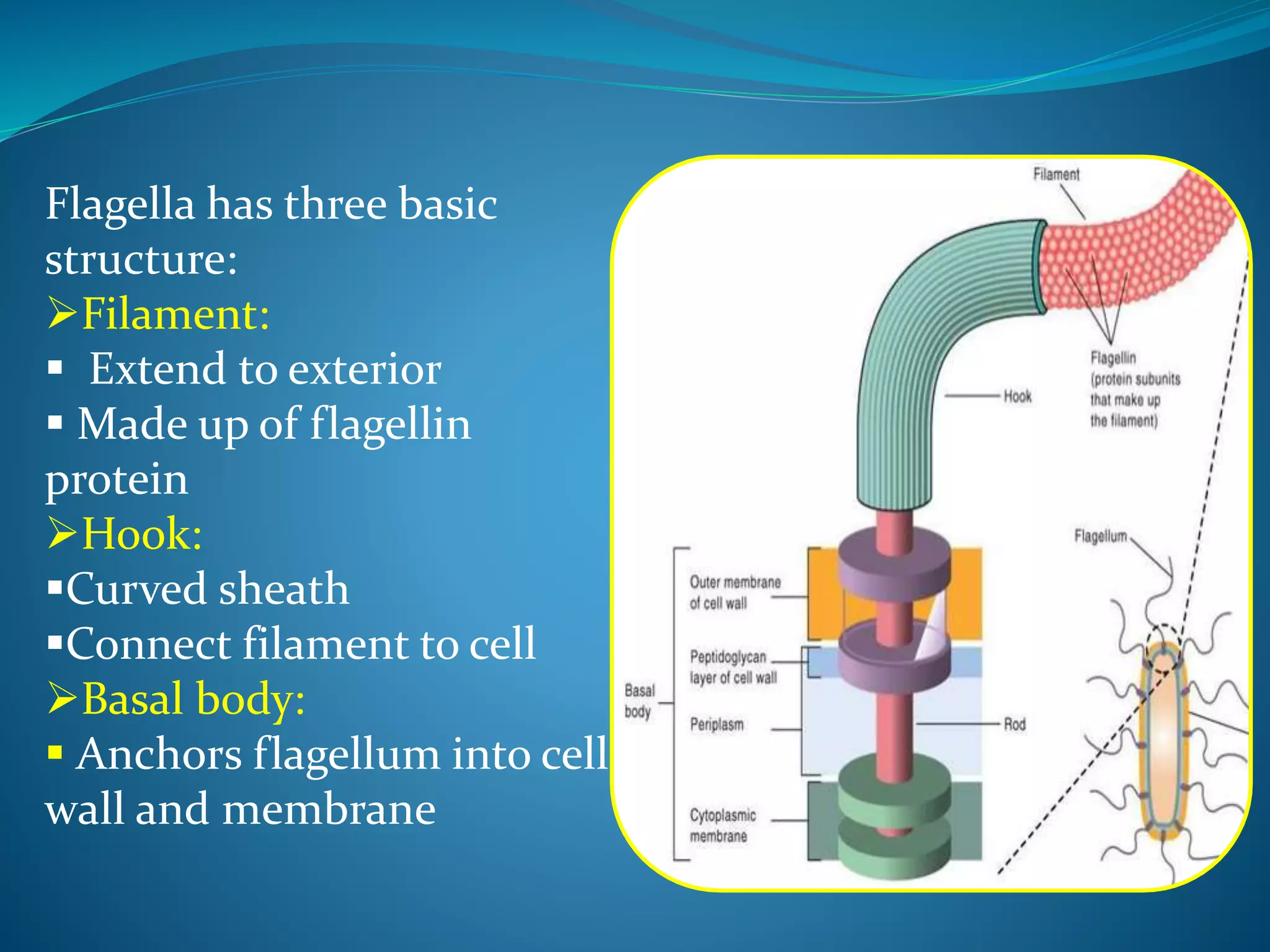 Flagella has three basic structure:
➢Filament:
▪ Extend to exterior
▪ Made up of flagellin protein
➢Hook:
▪Curved sheath
▪Connect filament to cell
➢Basal body:
▪ Anchors flagellum into cell wall and membrane

Filament
Flagellin (protein subunits that make up the filament)
Hook
Flagellum
Outer membrane of cell wall
Peptidoglycan layer of cell wall
Basal body
Periplasm
Rod
Cytoplasmic membrane